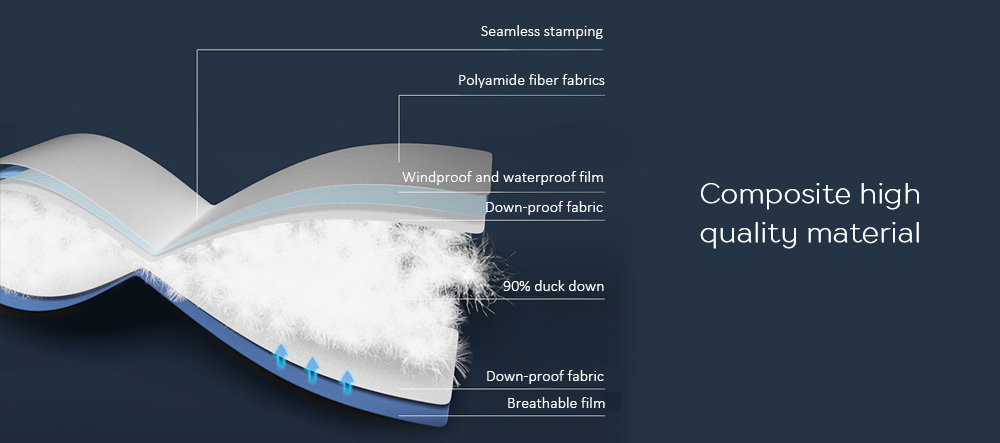 Seamless stamping

Polyamide fiber fabrics

Windproof and waterproof film

Down-proof fabric

90% duck down

Down-proof fabric

Breathable film

Composite high quality material